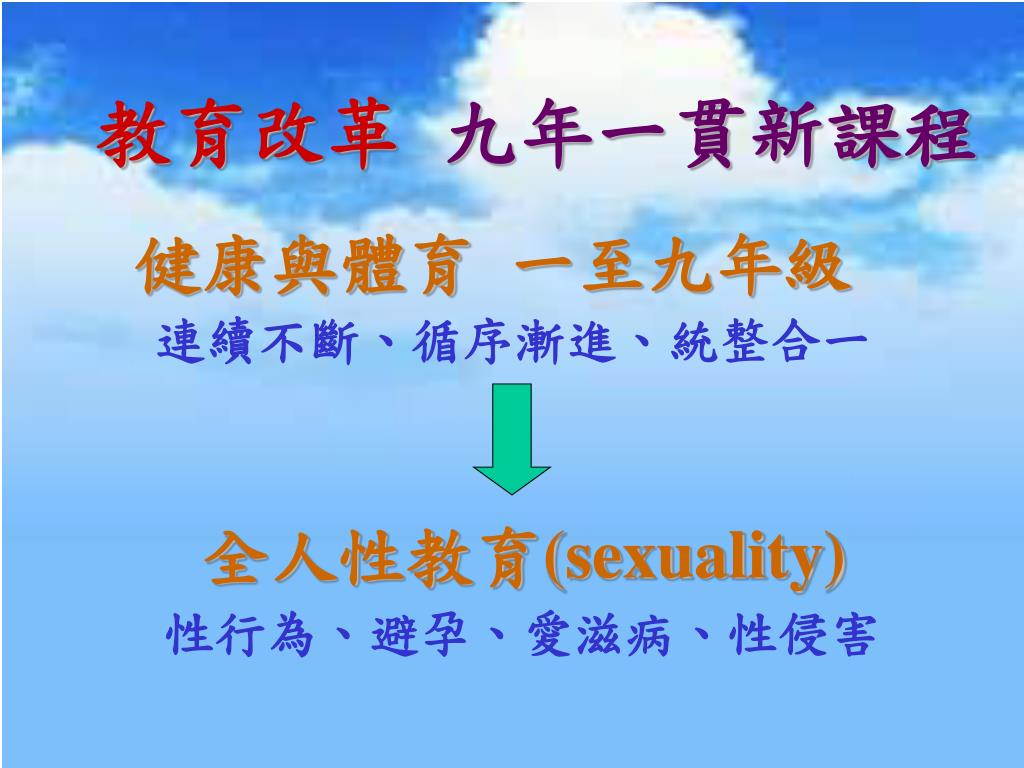 教育改革 九年一貫新課程

健康與體育 一至九年級

連續不斷、循序漸進、統整合一

全人性教育(sexuality)

性行為、避孕、愛滋病、性侵害